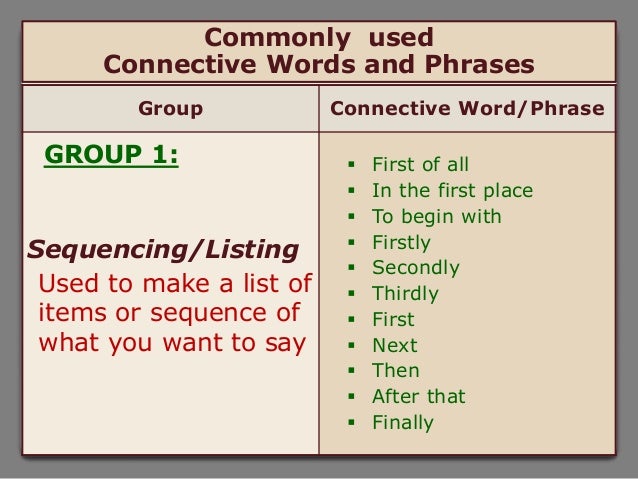 Commonly used
Connective Words and Phrases

| Group | Connective Word/Phrase |
|---|---|
| GROUP 1: Sequencing/Listing Used to make a list of items or sequence of what you want to say | ▪ First of all ▪ In the first place ▪ To begin with ▪ Firstly ▪ Secondly ▪ Thirdly ▪ First ▪ Next ▪ Then ▪ After that ▪ Finally |